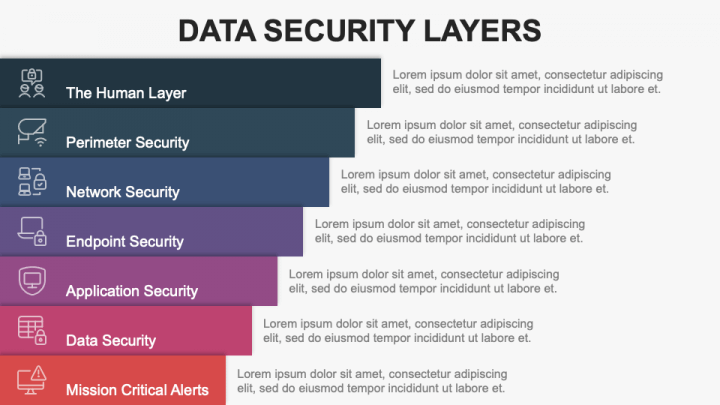 DATA SECURITY LAYERS

The Human Layer

Lorem ipsum dolor sit amet, consectetur adipiscing elit, sed do eiusmod tempor incididunt ut labore et.

Perimeter Security

Lorem ipsum dolor sit amet, consectetur adipiscing elit, sed do eiusmod tempor incididunt ut labore et.

Network Security

Lorem ipsum dolor sit amet, consectetur adipiscing elit, sed do eiusmod tempor incididunt ut labore et.

Endpoint Security

Lorem ipsum dolor sit amet, consectetur adipiscing elit, sed do eiusmod tempor incididunt ut labore et.

Application Security

Lorem ipsum dolor sit amet, consectetur adipiscing elit, sed do eiusmod tempor incididunt ut labore et.

Data Security

Lorem ipsum dolor sit amet, consectetur adipiscing elit, sed do eiusmod tempor incididunt ut labore et.

Mission Critical Alerts

Lorem ipsum dolor sit amet, consectetur adipiscing elit, sed do eiusmod tempor incididunt ut labore et.